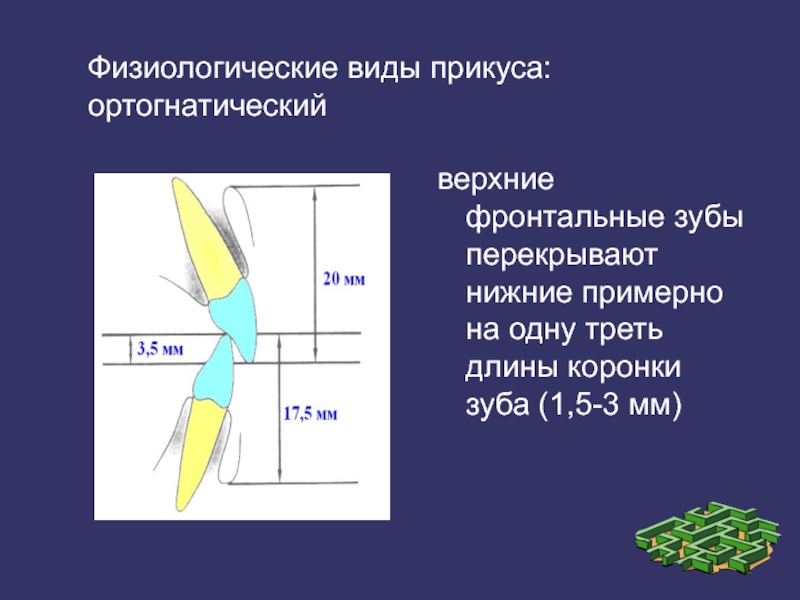 Физиологические виды прикуса: ортогнатический

20 мм
3,5 мм
17,5 мм

верхние фронтальные зубы перекрывают нижние примерно на одну треть длины коронки зуба (1,5-3 мм)